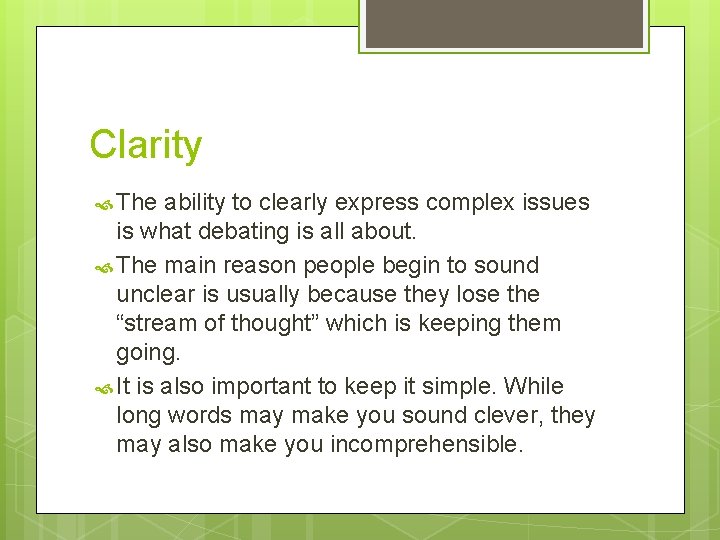 Clarity

The ability to clearly express complex issues is what debating is all about.

The main reason people begin to sound unclear is usually because they lose the “stream of thought” which is keeping them going.

It is also important to keep it simple. While long words may make you sound clever, they may also make you incomprehensible.